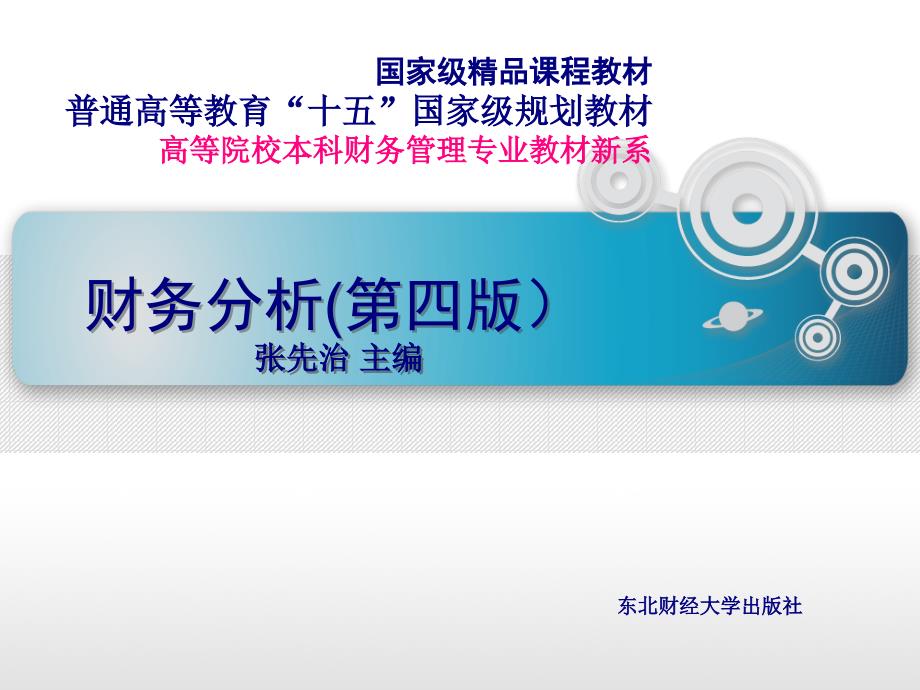 国家级精品课程教材
普通高等教育“十五”国家级规划教材
高等院校本科财务管理专业教材新系

财务分析(第四版）
张先治 主编

东北财经大学出版社